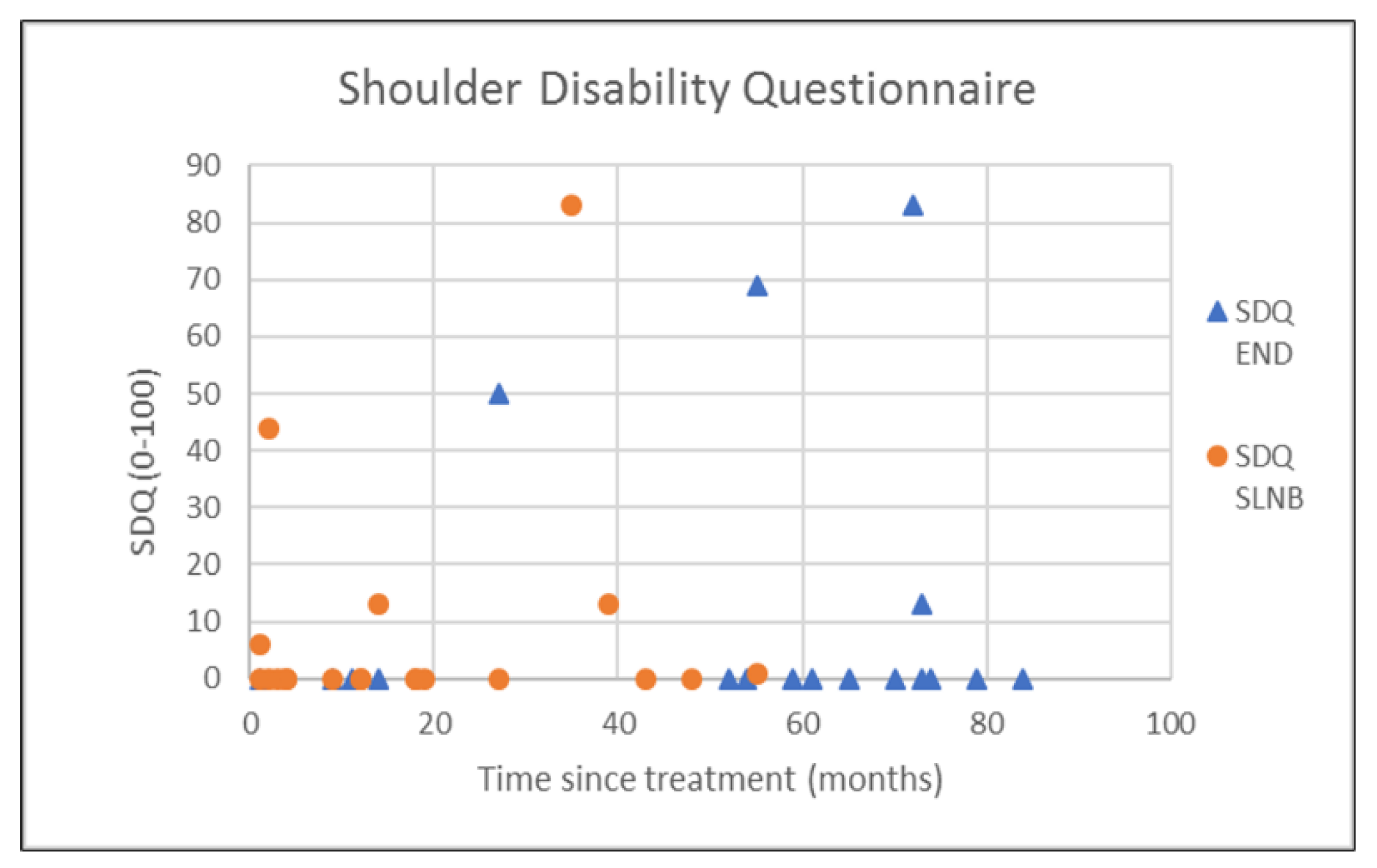 Shoulder Disability Questionnaire

SDQ (0-100)

90
80
70
60
50
40
30
20
10
0

0
20
40
60
80
100

Time since treatment (months)

SDQ END

SDQ SLNB